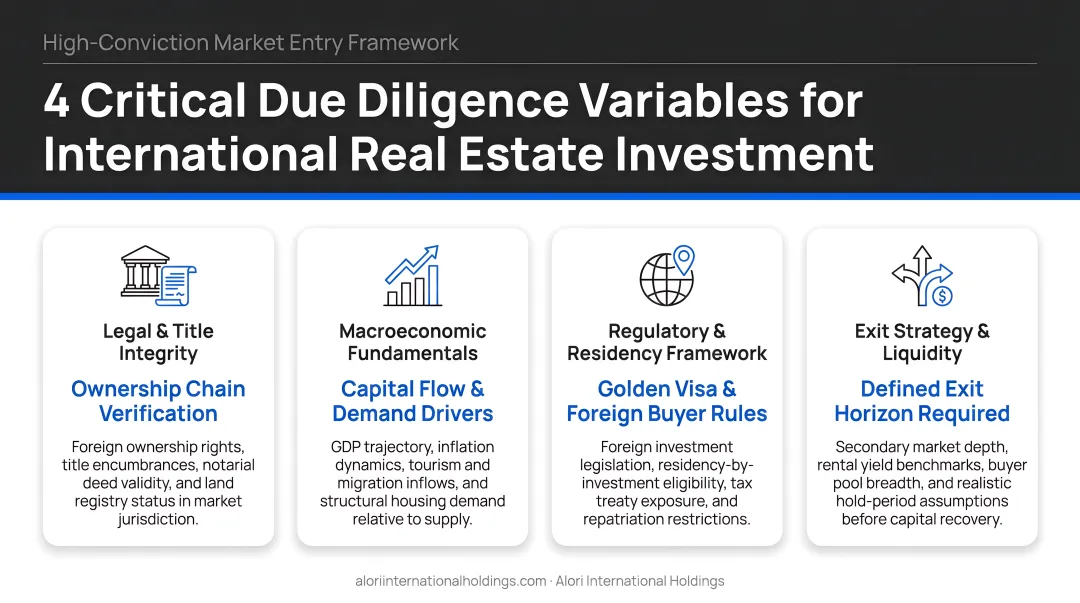 High-Conviction Market Entry Framework

4 Critical Due Diligence Variables for International Real Estate Investment

Legal & Title Integrity

Ownership Chain Verification

Foreign ownership rights, title encumbrances, notarial deed validity, and land registry status in market jurisdiction.

Macroeconomic Fundamentals

Capital Flow & Demand Drivers

GDP trajectory, inflation dynamics, tourism and migration inflows, and structural housing demand relative to supply.

Regulatory & Residency Framework

Golden Visa & Foreign Buyer Rules

Foreign investment legislation, residency-by-investment eligibility, tax treaty exposure, and repatriation restrictions.

Exit Strategy & Liquidity

Defined Exit Horizon Required

Secondary market depth, rental yield benchmarks, buyer pool breadth, and realistic hold-period assumptions before capital recovery.

aloriinternationalholdings.com · Alori International Holdings